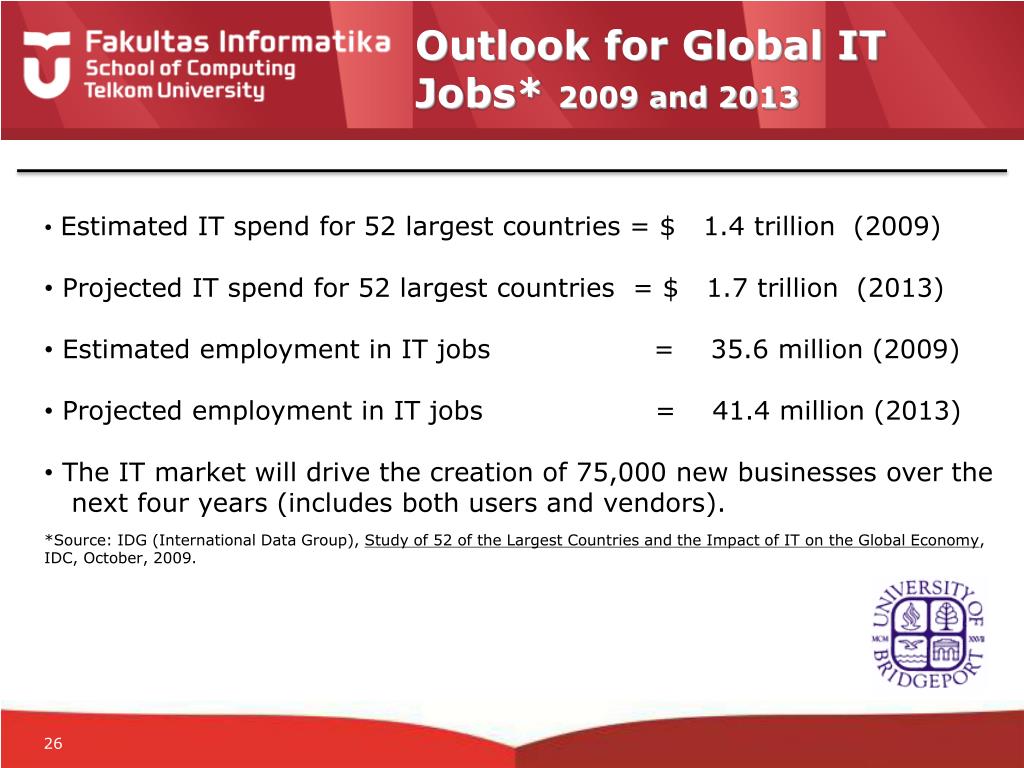 Fakultas Informatika
School of Computing
Telkom University

Outlook for Global IT Jobs* 2009 and 2013

• Estimated IT spend for 52 largest countries = $ 1.4 trillion (2009)

• Projected IT spend for 52 largest countries = $ 1.7 trillion (2013)

• Estimated employment in IT jobs = 35.6 million (2009)

• Projected employment in IT jobs = 41.4 million (2013)

• The IT market will drive the creation of 75,000 new businesses over the next four years (includes both users and vendors).

*Source: IDG (International Data Group), Study of 52 of the Largest Countries and the Impact of IT on the Global Economy, IDC, October, 2009.

UNIVERSITY OF BRIDGEPORT
MCM XXVII

26